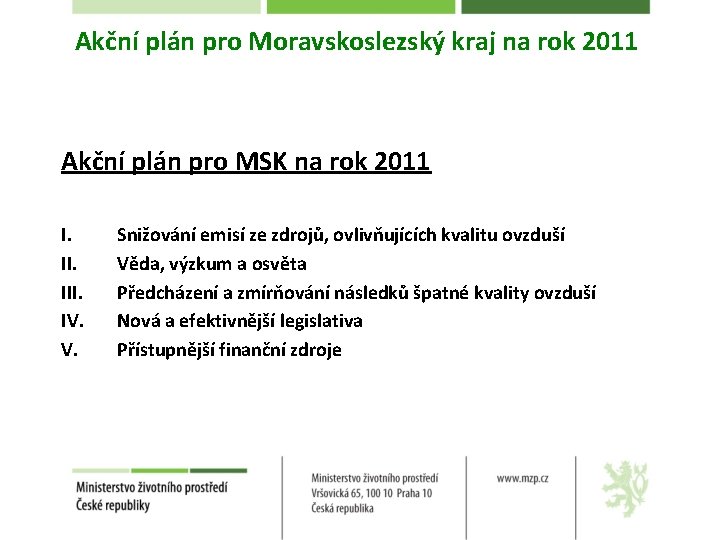 Akční plán pro Moravskoslezský kraj na rok 2011

Akční plán pro MSK na rok 2011

I. Snižování emisí ze zdrojů, ovlivňujících kvalitu ovzduší
II. Věda, výzkum a osvěta
III. Předcházení a zmírňování následků špatné kvality ovzduší
IV. Nová a efektivnější legislativa
V. Přístupnější finanční zdroje

Ministerstvo životního prostředí
České republiky

Ministerstvo životního prostředí
Vršovická 65, 100 10 Praha 10
Česká republika

www.mzp.cz